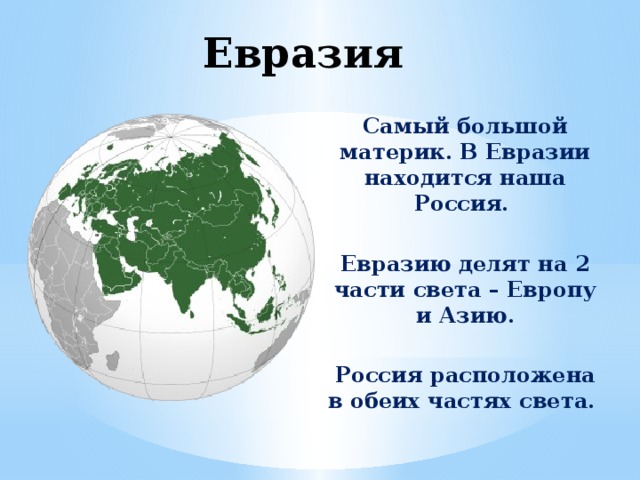 Евразия

Самый большой материк. В Евразии находится наша Россия.

Евразию делят на 2 части света – Европу и Азию.

Россия расположена в обеих частях света.